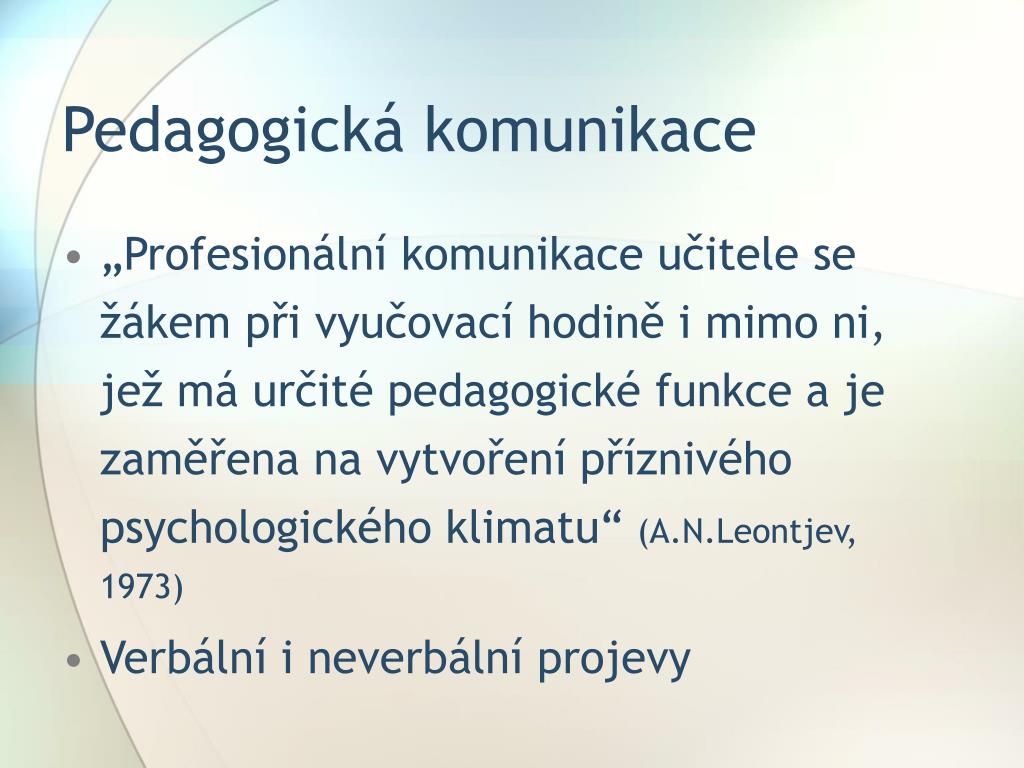 Pedagogická komunikace

• „Profesionální komunikace učitele se žákem při vyučovací hodině i mimo ni, jež má určité pedagogické funkce a je zaměřena na vytvoření příznivého psychologického klimatu“ (A.N.Leontjev, 1973)

• Verbální i neverbální projevy